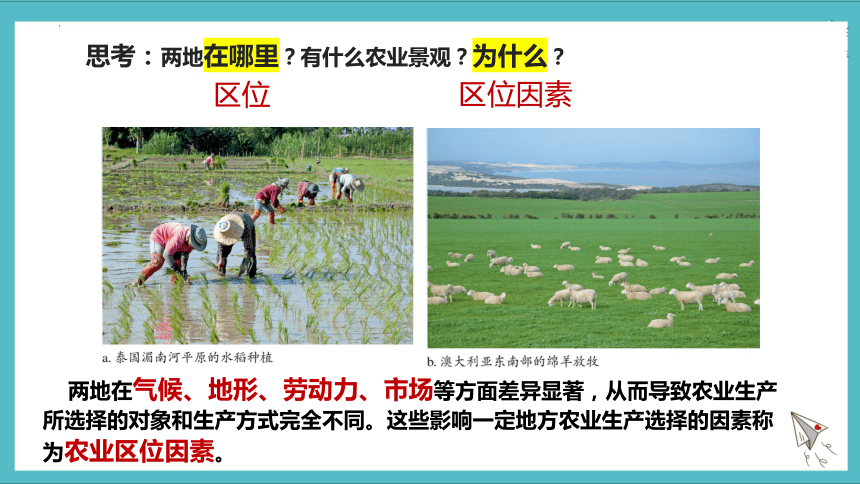 思考：两地在哪里？有什么农业景观？为什么？

区位

区位因素

a. 泰国湄南河平原的水稻种植

b. 澳大利亚东南部的绵羊放牧

两地在气候、地形、劳动力、市场等方面差异显著，从而导致农业生产所选择的对象和生产方式完全不同。这些影响一定地方农业生产选择的因素称为农业区位因素。